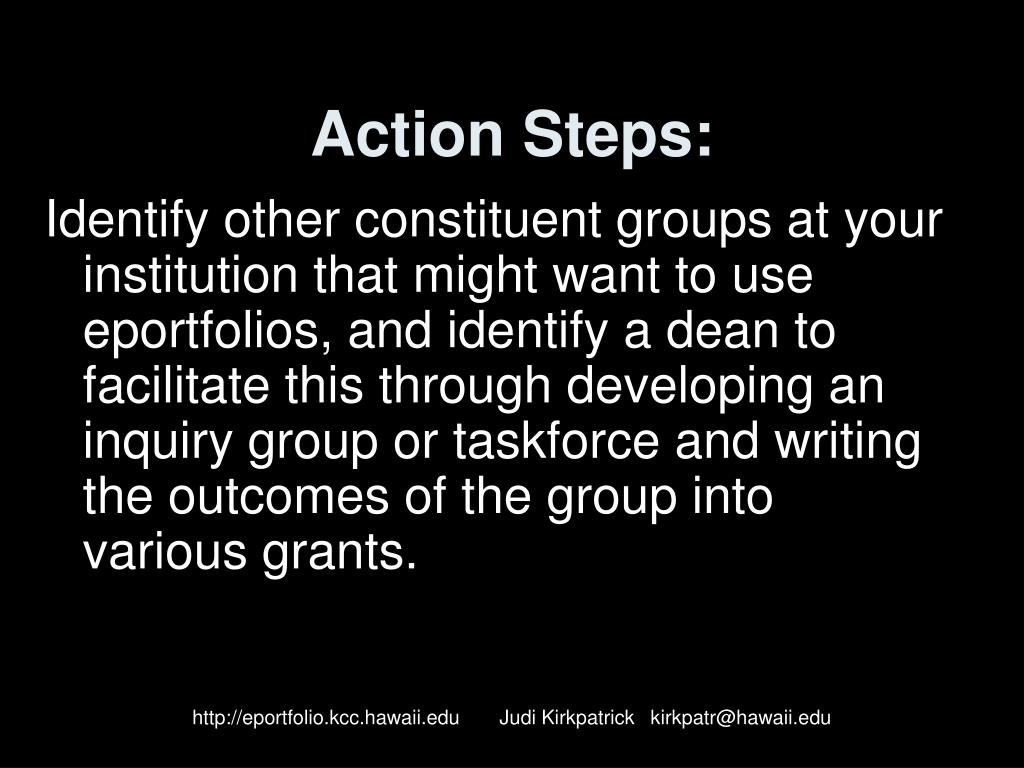 Action Steps:

Identify other constituent groups at your institution that might want to use eportfolios, and identify a dean to facilitate this through developing an inquiry group or taskforce and writing the outcomes of the group into various grants.

http://eportfolio.kcc.hawaii.edu Judi Kirkpatrick kirkpatr@hawaii.edu